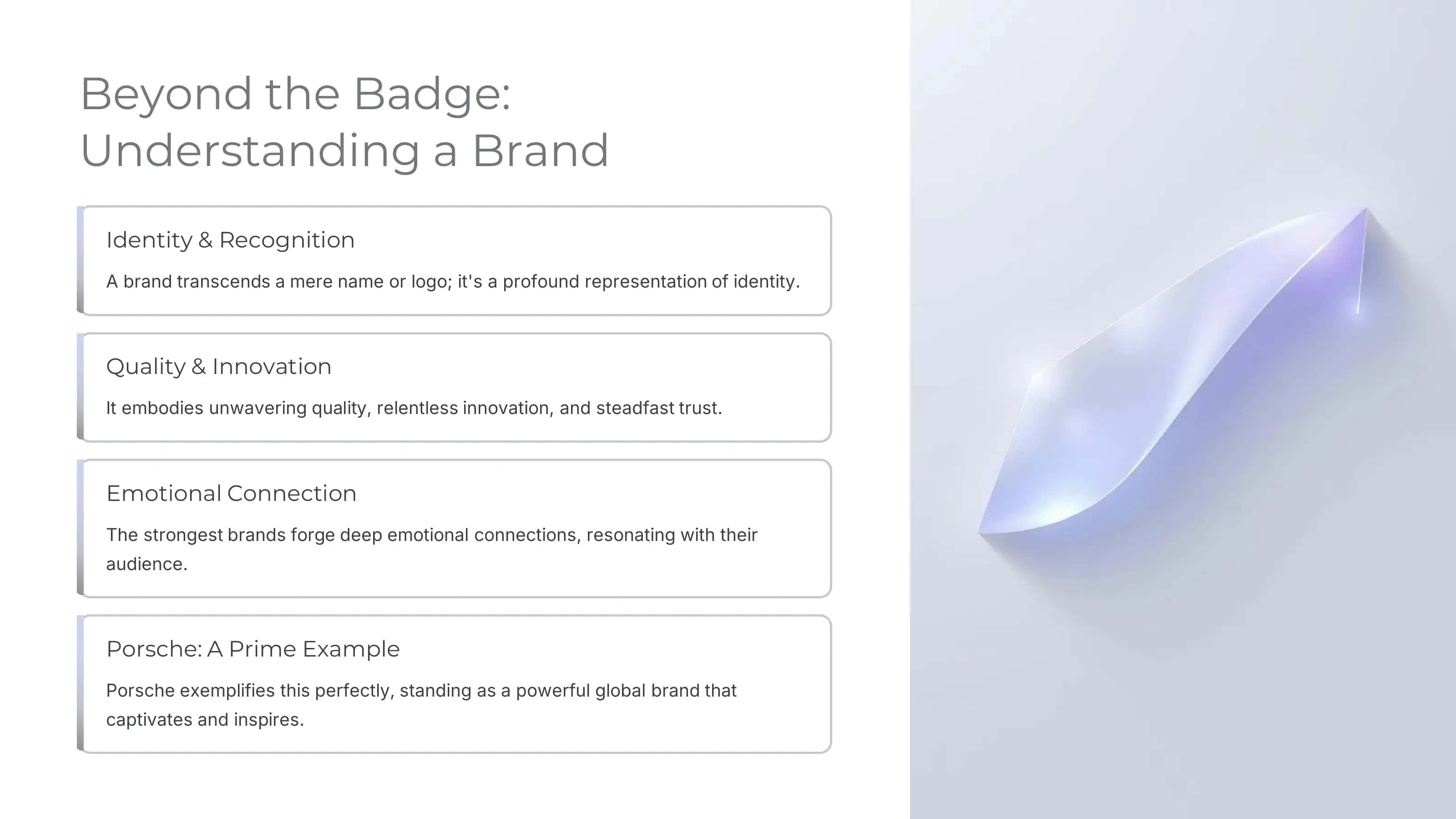 Beyond the Badge: Understanding a Brand

Identity & Recognition

A brand transcends a mere name or logo; it's a profound representation of identity.

Quality & Innovation

It embodies unwavering quality, relentless innovation, and steadfast trust.

Emotional Connection

The strongest brands forge deep emotional connections, resonating with their audience.

Porsche: A Prime Example

Porsche exemplifies this perfectly, standing as a powerful global brand that captivates and inspires.